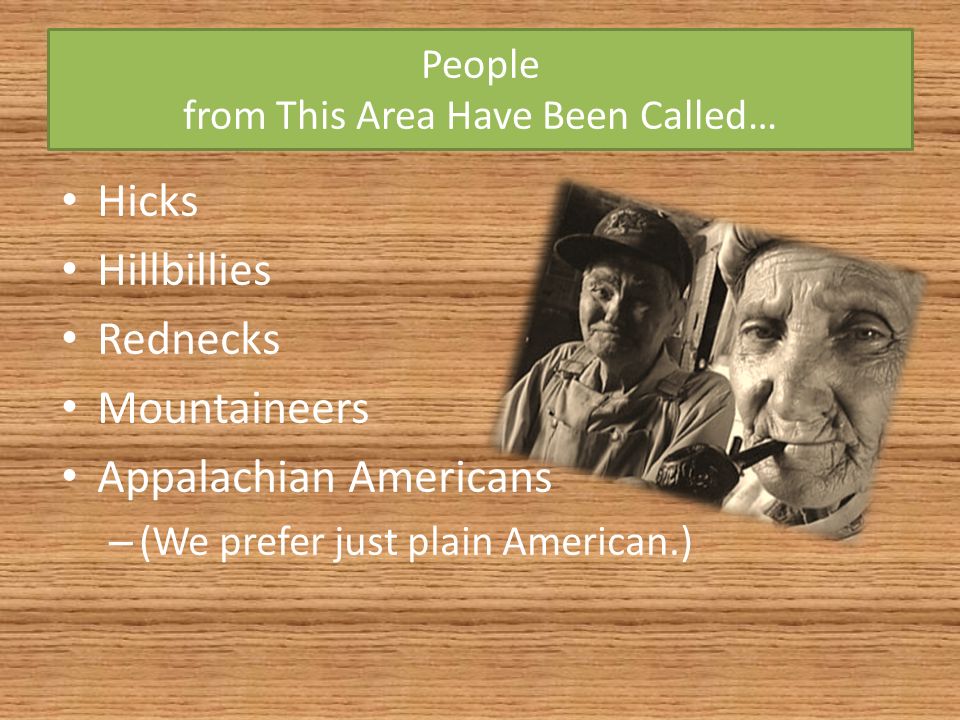 People
from This Area Have Been Called…

• Hicks
• Hillbillies
• Rednecks
• Mountaineers
• Appalachian Americans
– (We prefer just plain American.)